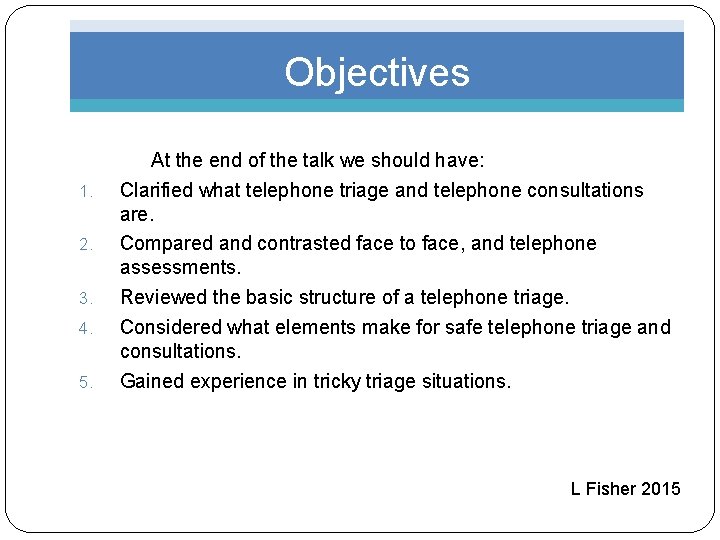 Objectives

At the end of the talk we should have:

1. Clarified what telephone triage and telephone consultations are.
2. Compared and contrasted face to face, and telephone assessments.
3. Reviewed the basic structure of a telephone triage.
4. Considered what elements make for safe telephone triage and consultations.
5. Gained experience in tricky triage situations.

L Fisher 2015